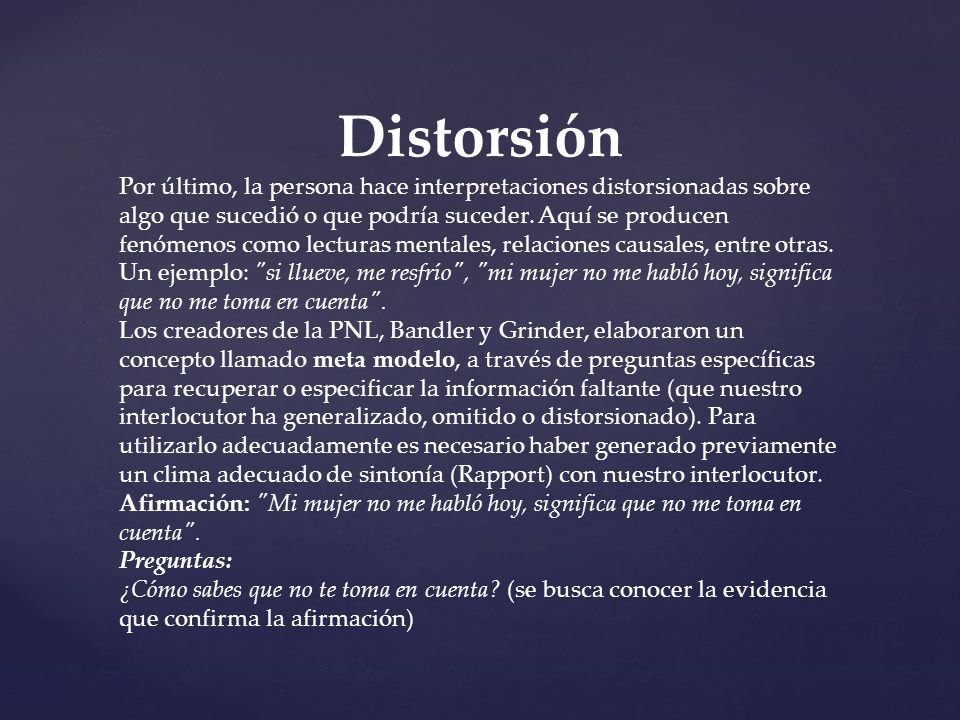 Distorsión

Por último, la persona hace interpretaciones distorsionadas sobre algo que sucedió o que podría suceder. Aquí se producen fenómenos como lecturas mentales, relaciones causales, entre otras. Un ejemplo: "si llueve, me resfrío", "mi mujer no me habló hoy, significa que no me toma en cuenta".

Los creadores de la PNL, Bandler y Grinder, elaboraron un concepto llamado meta modelo, a través de preguntas específicas para recuperar o especificar la información faltante (que nuestro interlocutor ha generalizado, omitido o distorsionado). Para utilizarlo adecuadamente es necesario haber generado previamente un clima adecuado de sintonía (Rapport) con nuestro interlocutor.

Afirmación: "Mi mujer no me habló hoy, significa que no me toma en cuenta".

Preguntas:

¿Cómo sabes que no te toma en cuenta? (se busca conocer la evidencia que confirma la afirmación)